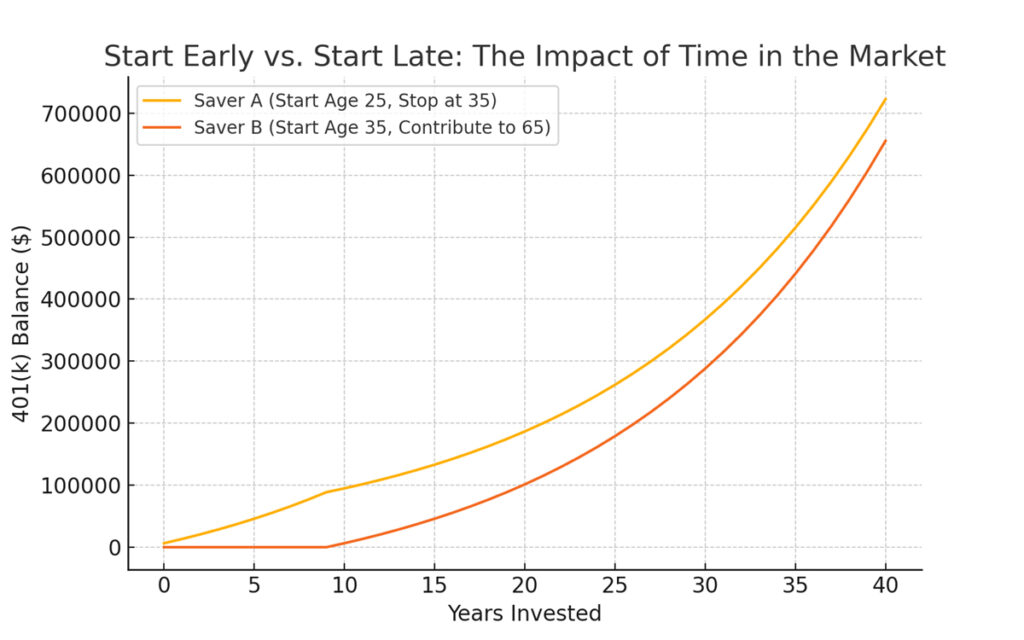 Start Early vs. Start Late: The Impact of Time in the Market

Saver A (Start Age 25, Stop at 35)
Saver B (Start Age 35, Contribute to 65)

401(k) Balance ($)

700000
600000
500000
400000
300000
200000
100000
0

0
5
10
15
20
25
30
35
40

Years Invested